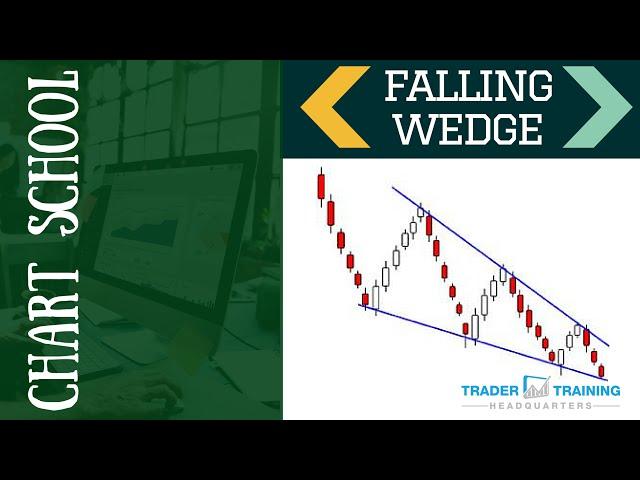 CHART SCHOOL

FALLING WEDGE

TRADER TRAINING
HEADQUARTERS